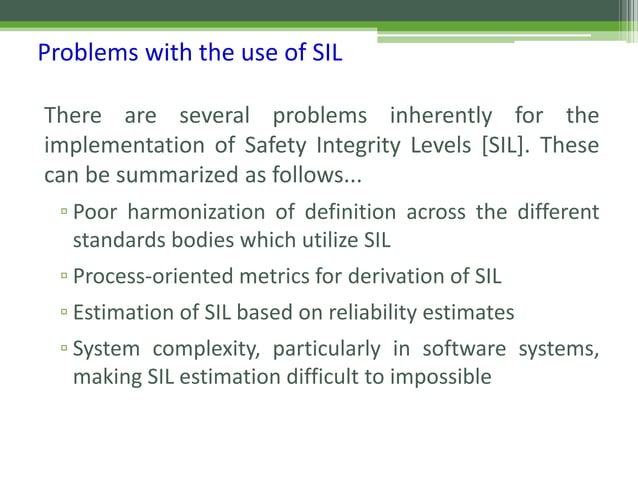 Problems with the use of SIL

There are several problems inherently for the implementation of Safety Integrity Levels [SIL]. These can be summarized as follows...

▫ Poor harmonization of definition across the different standards bodies which utilize SIL

▫ Process-oriented metrics for derivation of SIL

▫ Estimation of SIL based on reliability estimates

▫ System complexity, particularly in software systems, making SIL estimation difficult to impossible